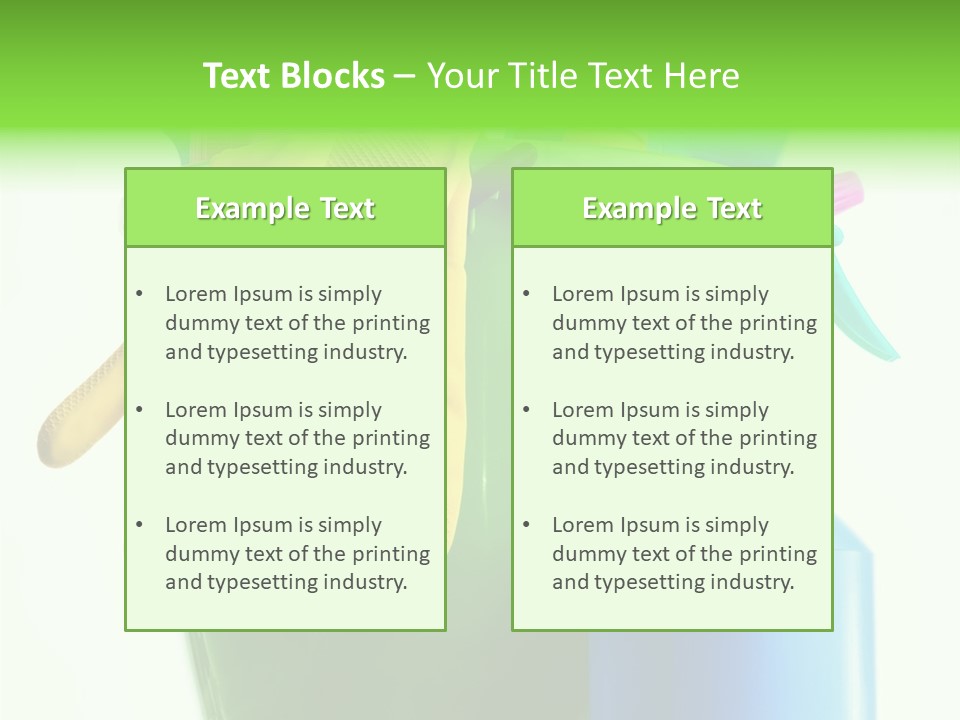 Text Blocks – Your Title Text Here

Example Text

• Lorem Ipsum is simply dummy text of the printing and typesetting industry.

• Lorem Ipsum is simply dummy text of the printing and typesetting industry.

• Lorem Ipsum is simply dummy text of the printing and typesetting industry.

Example Text

• Lorem Ipsum is simply dummy text of the printing and typesetting industry.

• Lorem Ipsum is simply dummy text of the printing and typesetting industry.

• Lorem Ipsum is simply dummy text of the printing and typesetting industry.